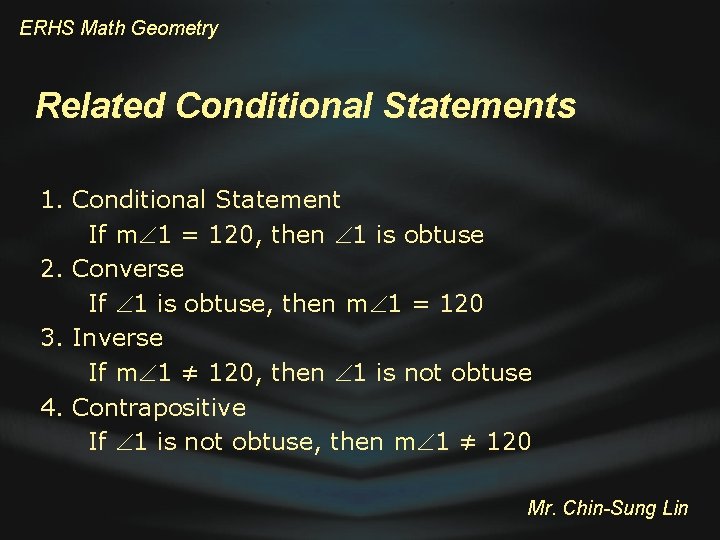 ERHS Math Geometry

Related Conditional Statements

1. Conditional Statement
If $m\angle 1 = 120$, then $\angle 1$ is obtuse
2. Converse
If $\angle 1$ is obtuse, then $m\angle 1 = 120$
3. Inverse
If $m\angle 1 \neq 120$, then $\angle 1$ is not obtuse
4. Contrapositive
If $\angle 1$ is not obtuse, then $m\angle 1 \neq 120$

Mr. Chin-Sung Lin